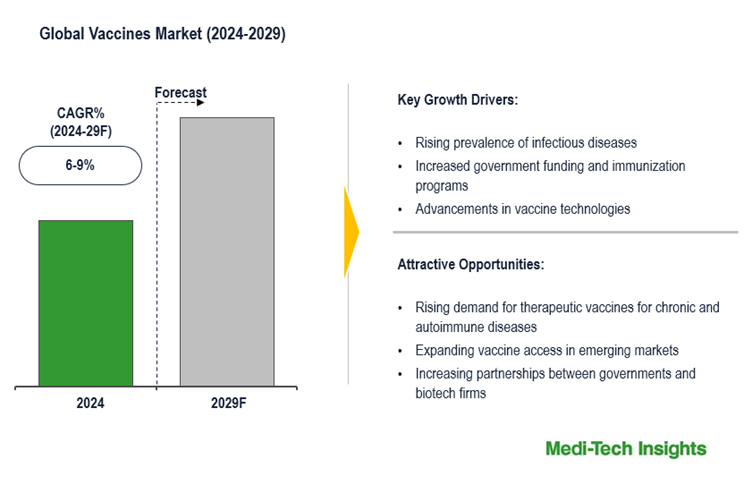 Global Vaccines Market (2024-2029)

CAGR% (2024-29F)

6-9%

Forecast

2024

2029F

Key Growth Drivers:

• Rising prevalence of infectious diseases
• Increased government funding and immunization programs
• Advancements in vaccine technologies

Attractive Opportunities:

• Rising demand for therapeutic vaccines for chronic and autoimmune diseases
• Expanding vaccine access in emerging markets
• Increasing partnerships between governments and biotech firms

Medi-Tech Insights